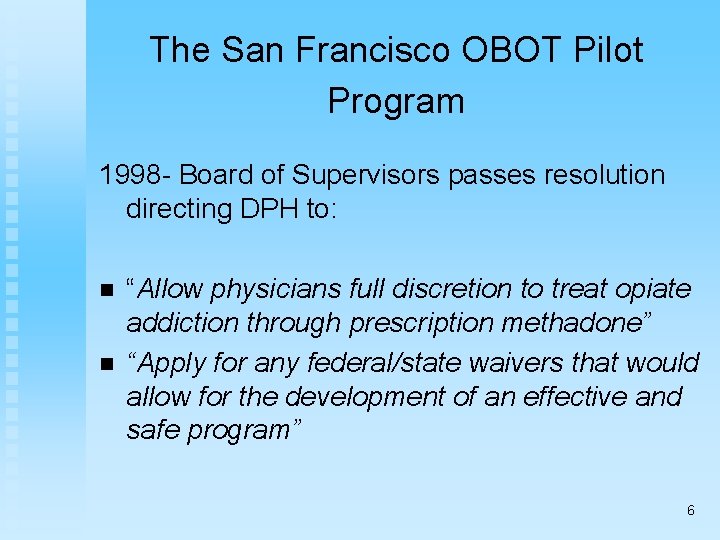 The San Francisco OBOT Pilot Program

1998- Board of Supervisors passes resolution directing DPH to:

• "Allow physicians full discretion to treat opiate addiction through prescription methadone"
• "Apply for any federal/state waivers that would allow for the development of an effective and safe program"

6